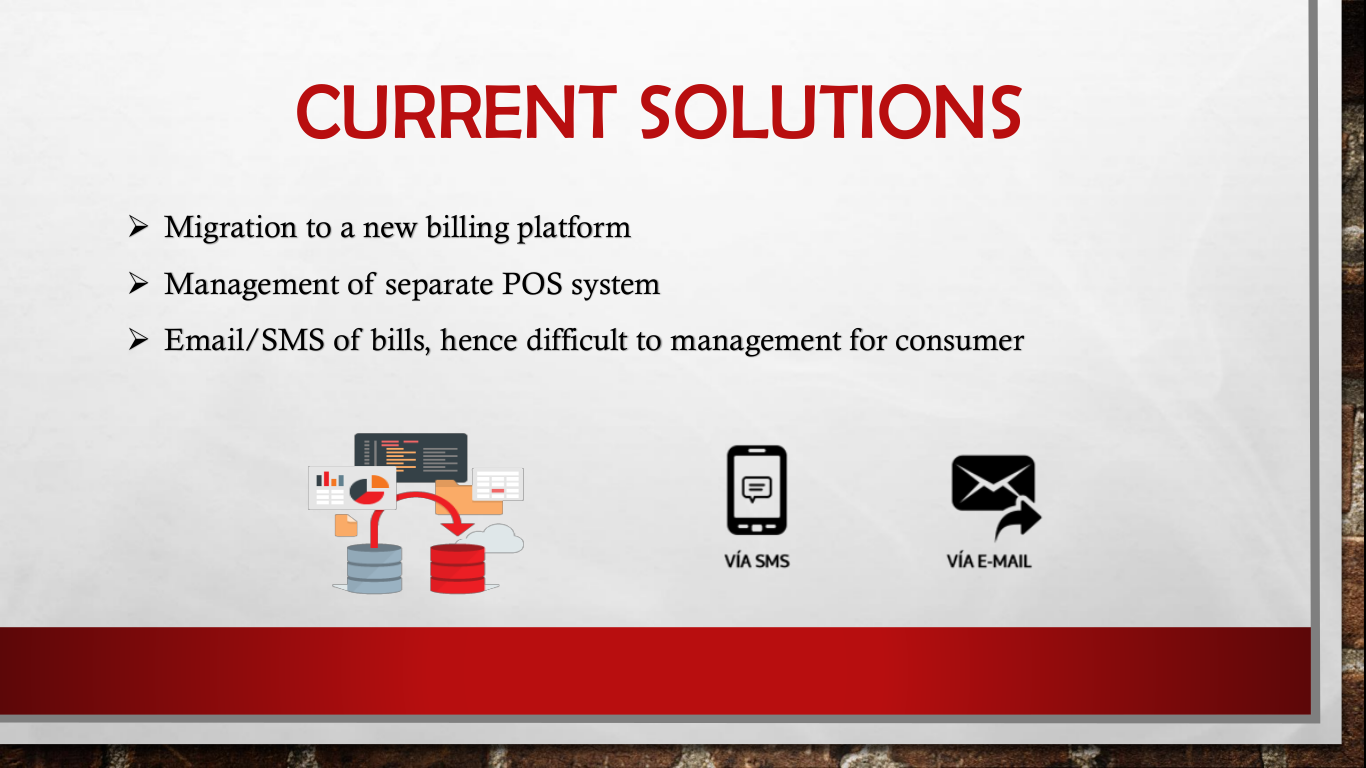 CURRENT SOLUTIONS

➢ Migration to a new billing platform

➢ Management of separate POS system

➢ Email/SMS of bills, hence difficult to management for consumer

VÍA SMS

VÍA E-MAIL